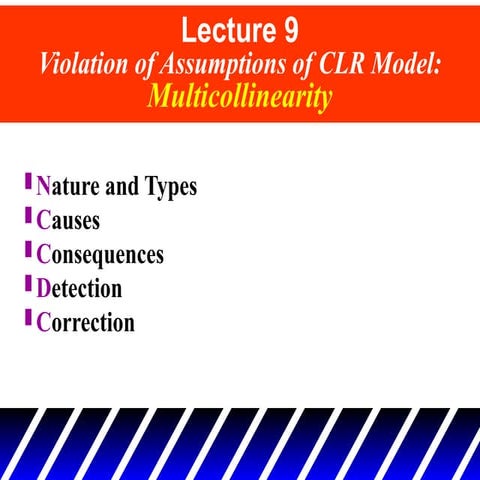 Lecture 9
Violation of Assumptions of CLR Model:
Multicollinearity

Nature and Types
Causes
Consequences
Detection
Correction